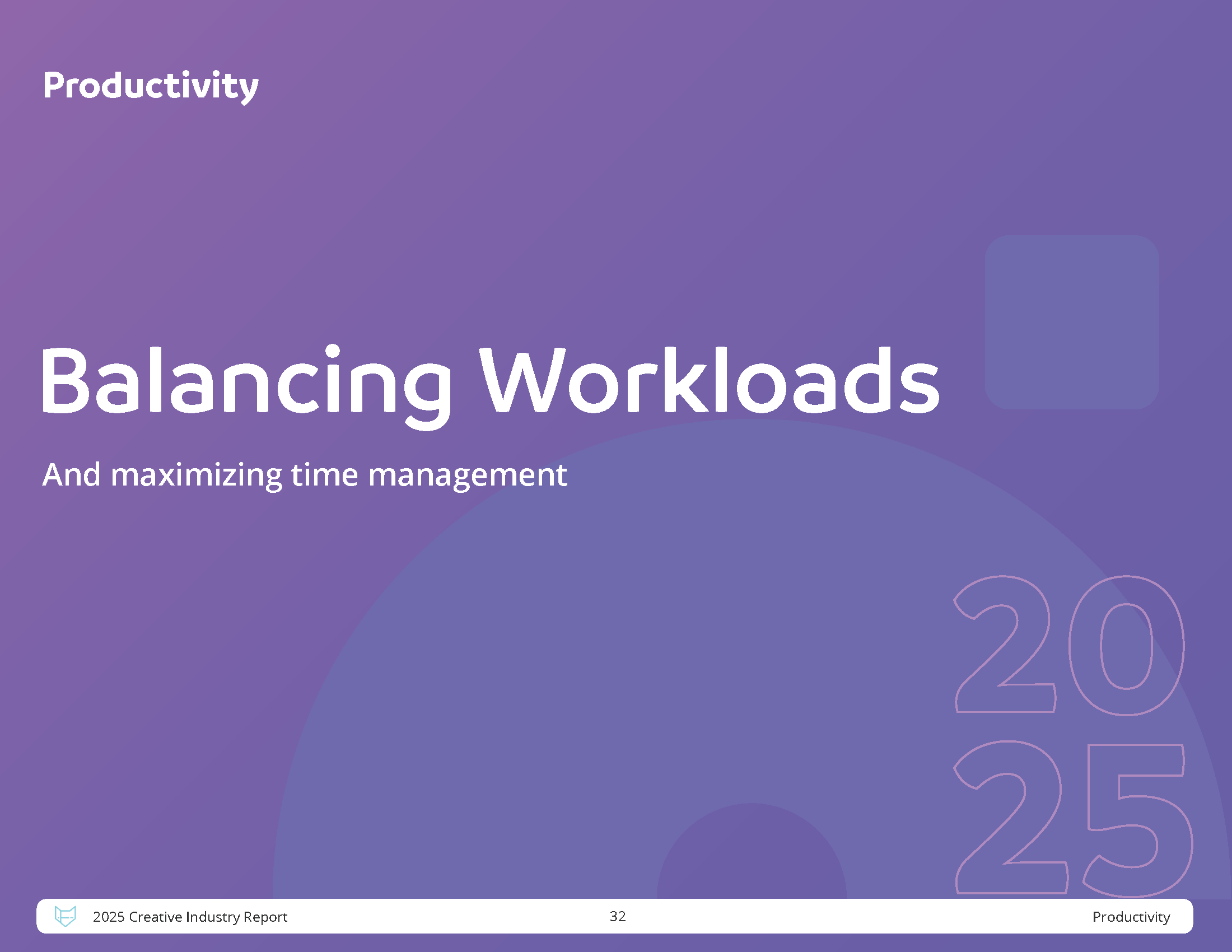 Productivity

Balancing Workloads

And maximizing time management

20
25

2025 Creative Industry Report 32 Productivity